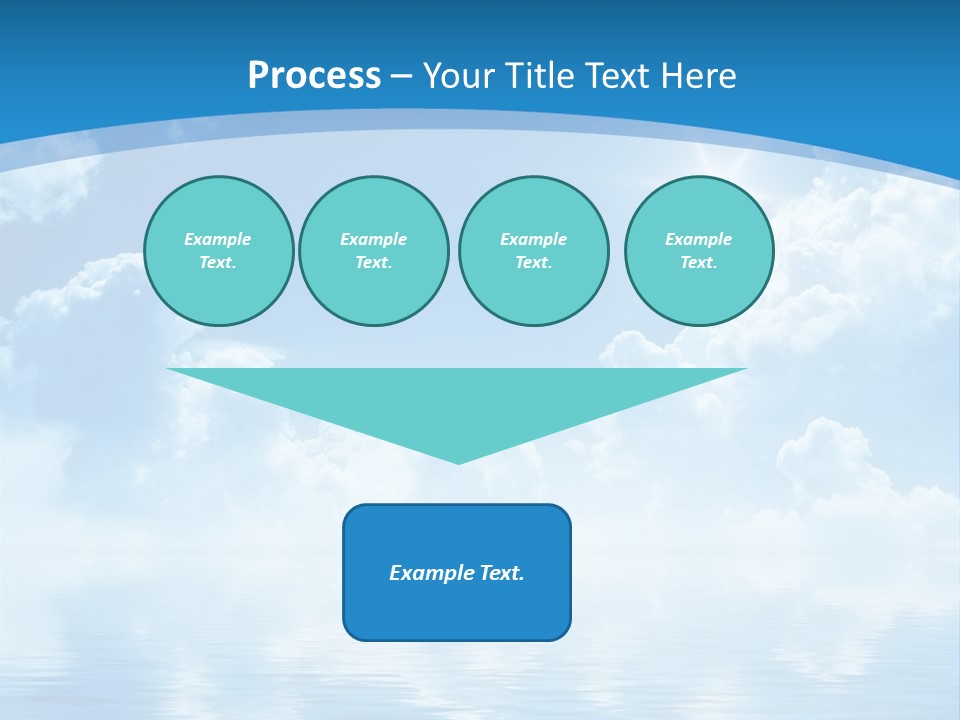 Process – Your Title Text Here

Example Text.

Example Text.

Example Text.

Example Text.

Example Text.